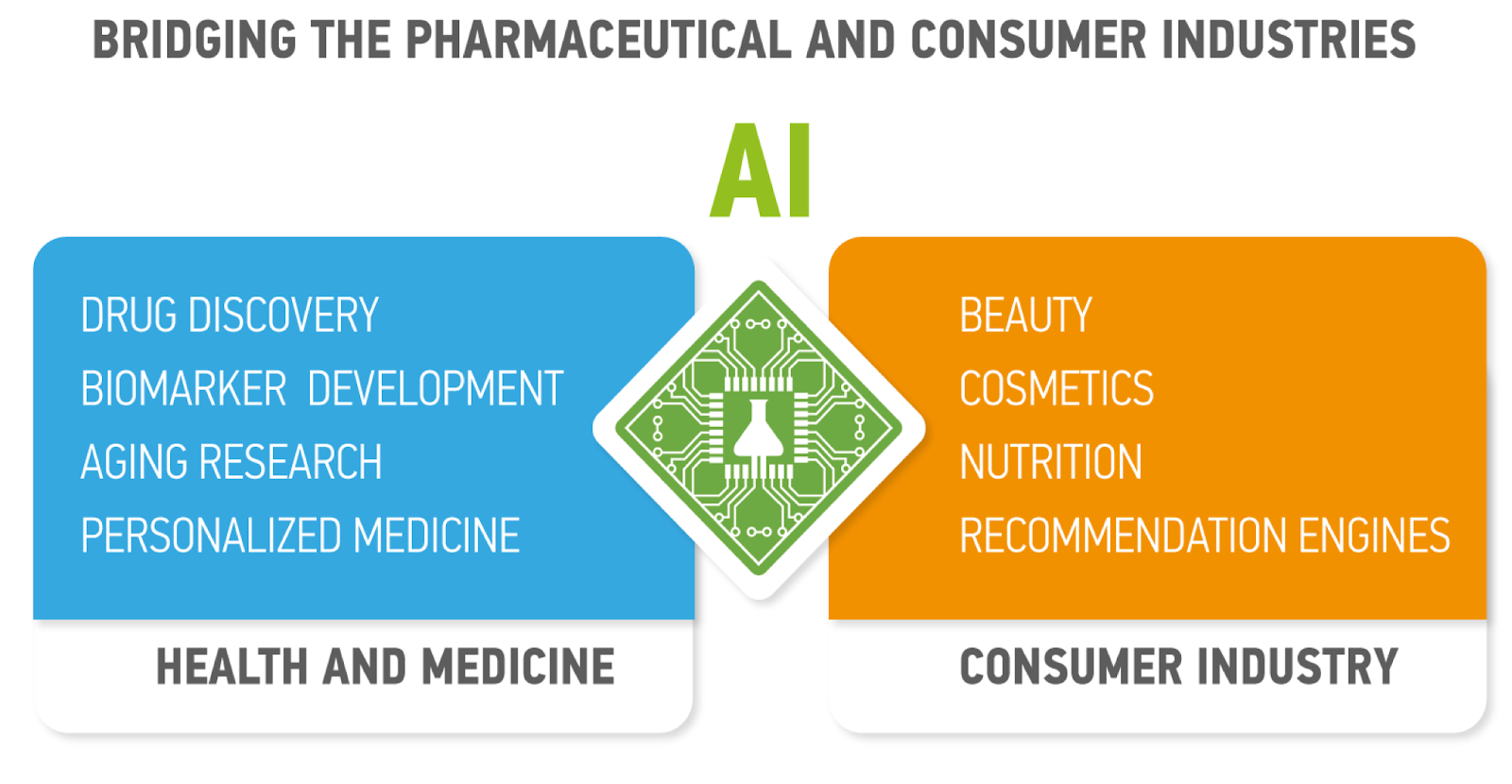 BRIDGING THE PHARMACEUTICAL AND CONSUMER INDUSTRIES

AI

DRUG DISCOVERY
BIOMARKER DEVELOPMENT
AGING RESEARCH
PERSONALIZED MEDICINE

HEALTH AND MEDICINE

BEAUTY
COSMETICS
NUTRITION
RECOMMENDATION ENGINES

CONSUMER INDUSTRY